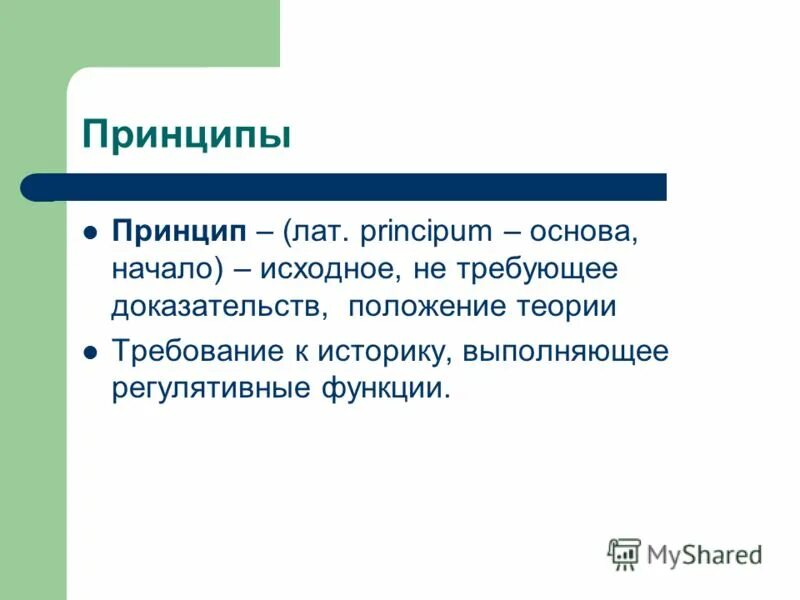 Принципы

Принцип – (лат. principum – основа, начало) – исходное, не требующее доказательств, положение теории

Требование к историку, выполняющее регулятивные функции.

MyShared